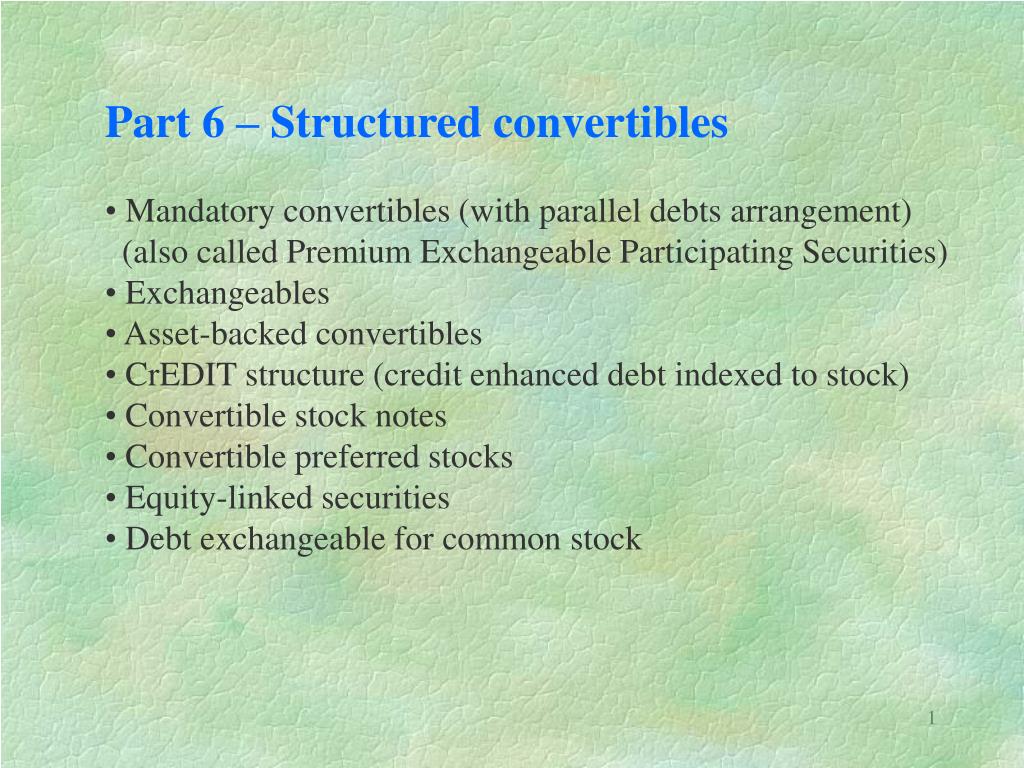 Part 6 – Structured convertibles

• Mandatory convertibles (with parallel debts arrangement) (also called Premium Exchangeable Participating Securities)
• Exchangeables
• Asset-backed convertibles
• CrEDIT structure (credit enhanced debt indexed to stock)
• Convertible stock notes
• Convertible preferred stocks
• Equity-linked securities
• Debt exchangeable for common stock

1